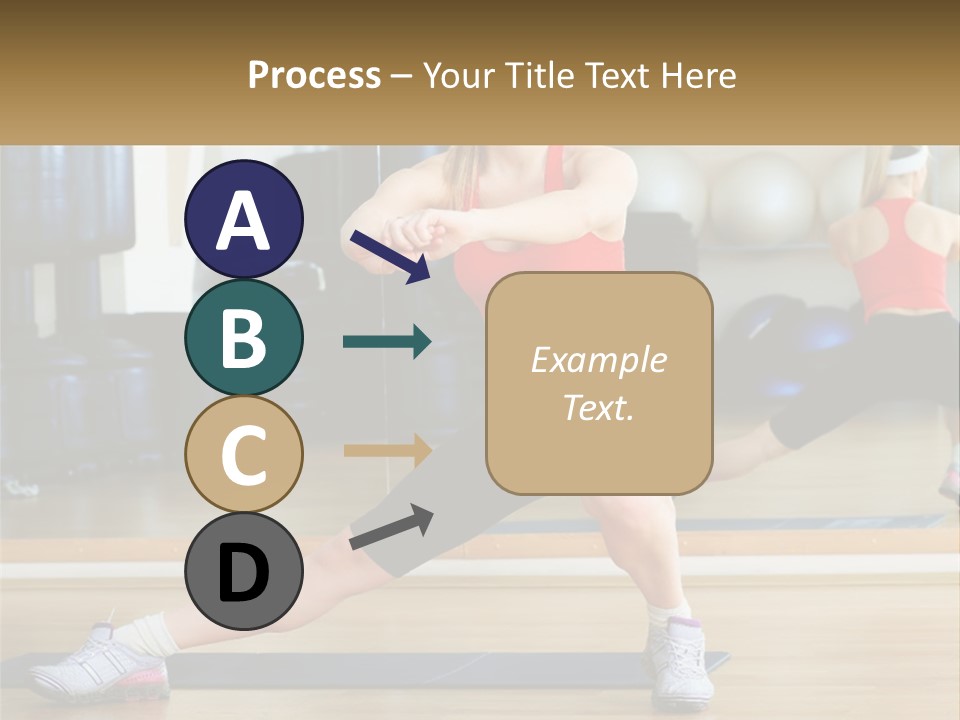 Process – Your Title Text Here

A

B

C

D

Example Text.